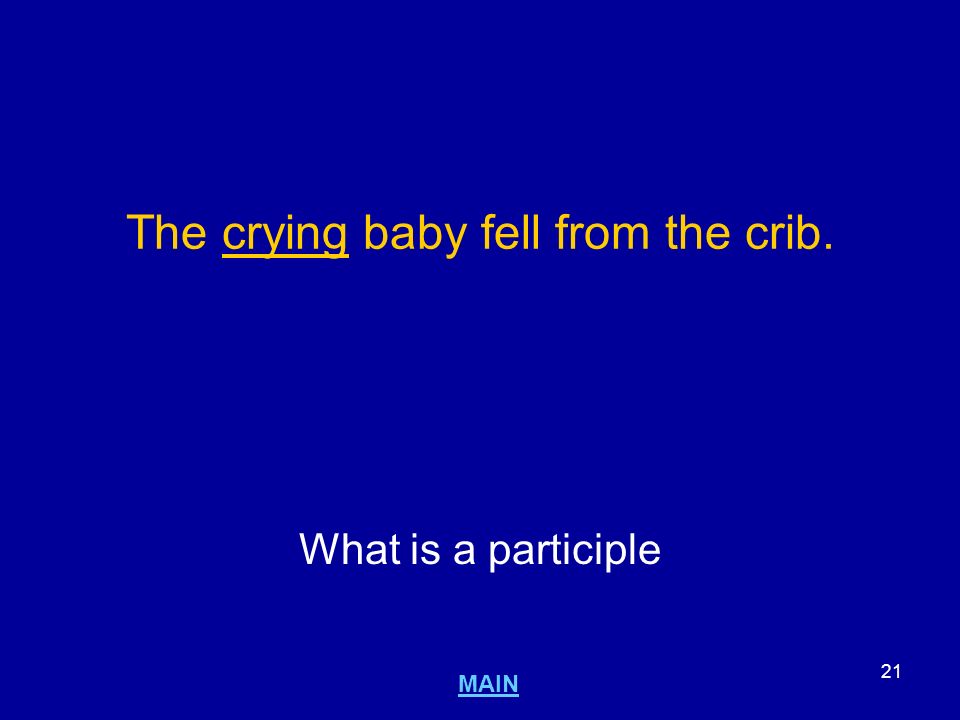 The crying baby fell from the crib.

What is a participle

MAIN

21